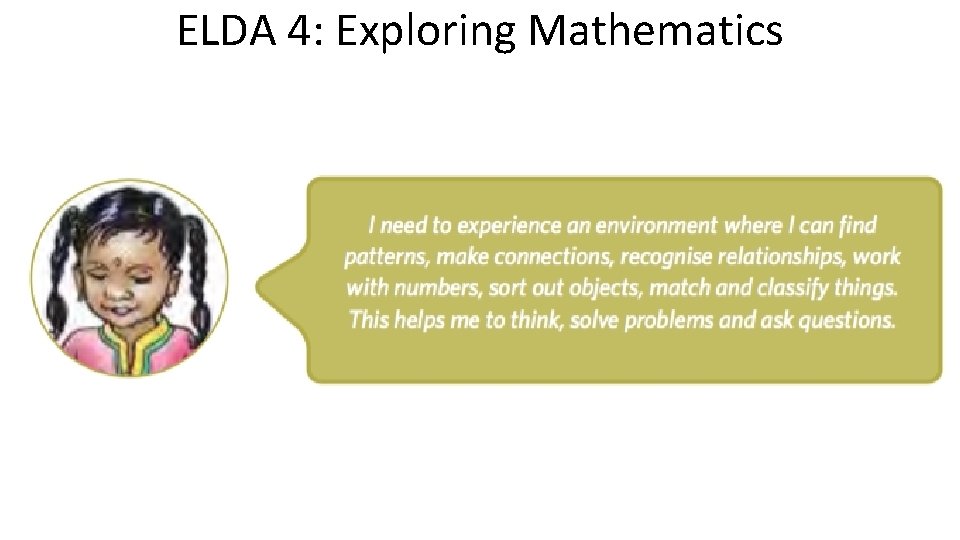 ELDA 4: Exploring Mathematics

I need to experience an environment where I can find patterns, make connections, recognise relationships, work with numbers, sort out objects, match and classify things. This helps me to think, solve problems and ask questions.